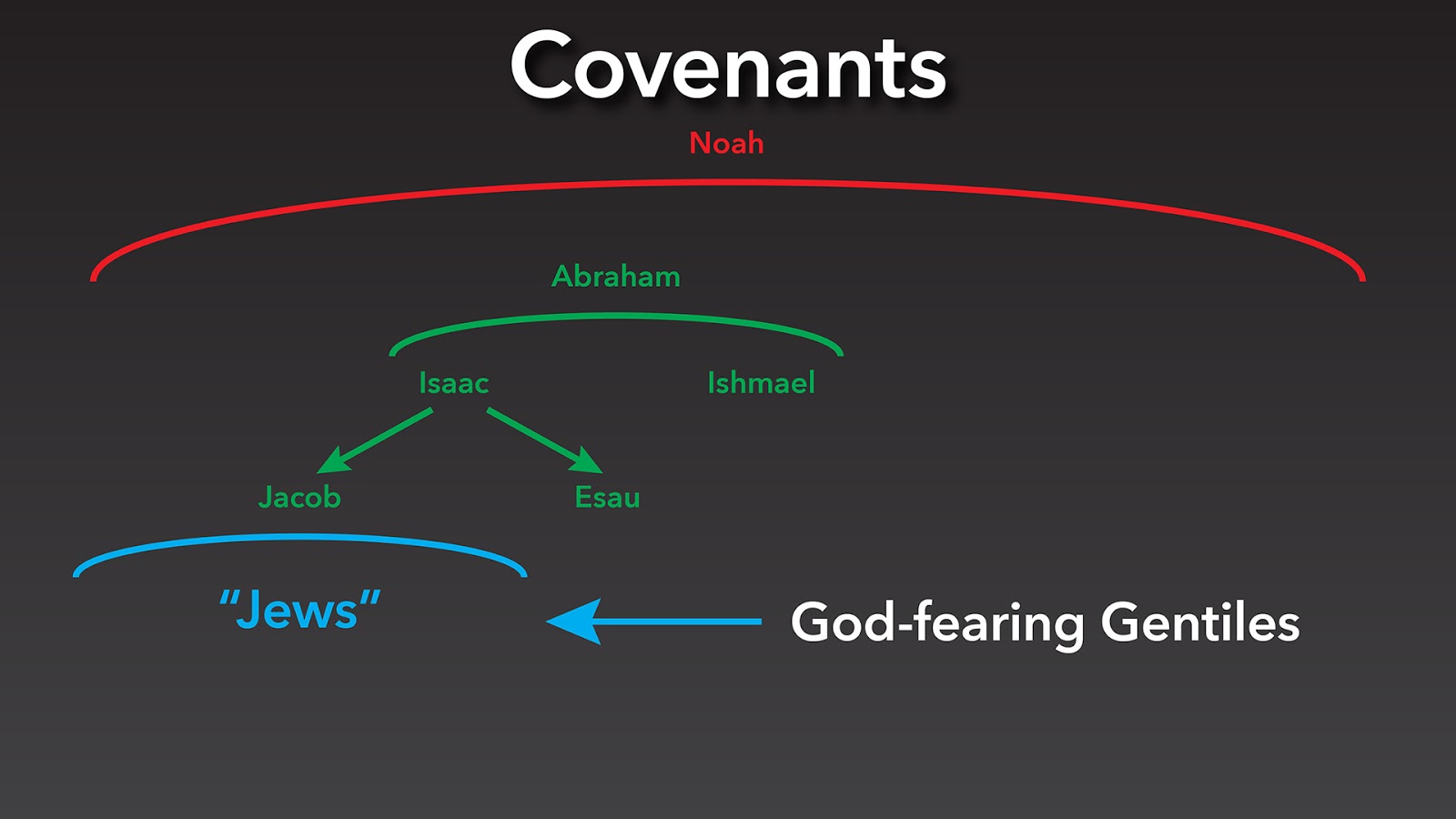 Covenants

Noah

Abraham

Isaac

Ishmael

Jacob

Esau

“Jews”

God-fearing Gentiles